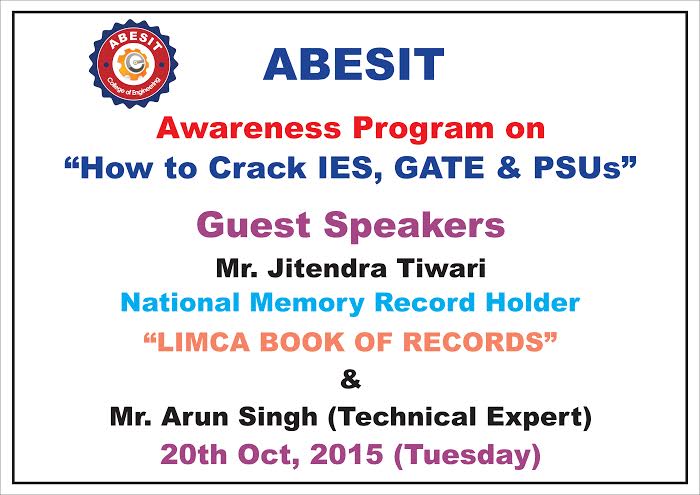 ABESIT
College of Engineering

ABESIT

Awareness Program on
“How to Crack IES, GATE & PSUs”

Guest Speakers
Mr. Jitendra Tiwari
National Memory Record Holder
“LIMCA BOOK OF RECORDS”
&
Mr. Arun Singh (Technical Expert)
20th Oct, 2015 (Tuesday)